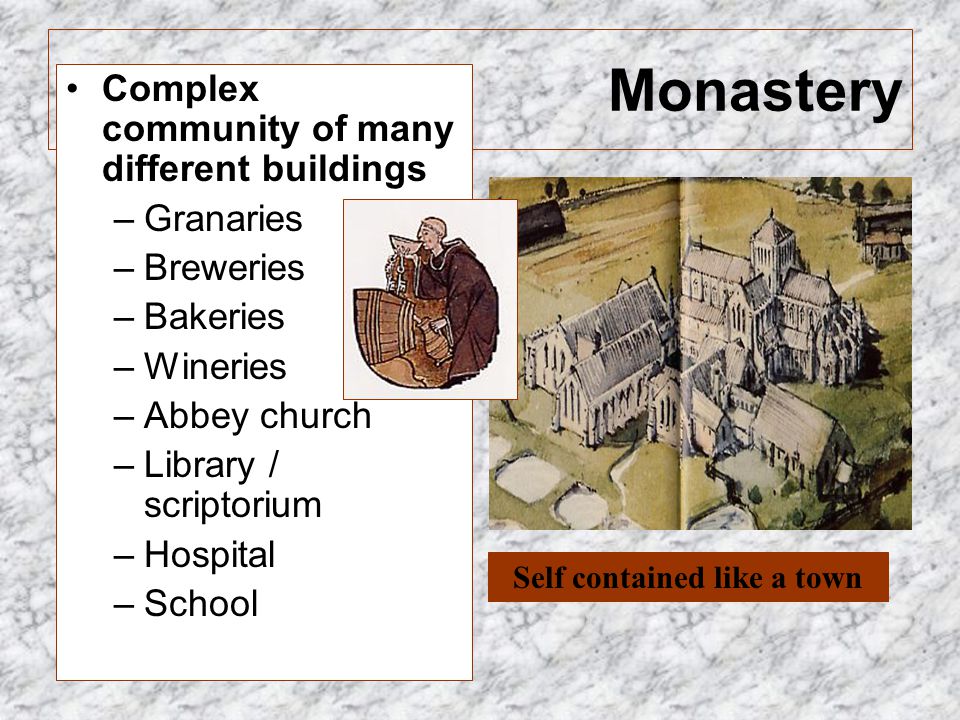 Monastery

• Complex community of many different buildings
– Granaries
– Breweries
– Bakeries
– Wineries
– Abbey church
– Library / scriptorium
– Hospital
– School

Self contained like a town